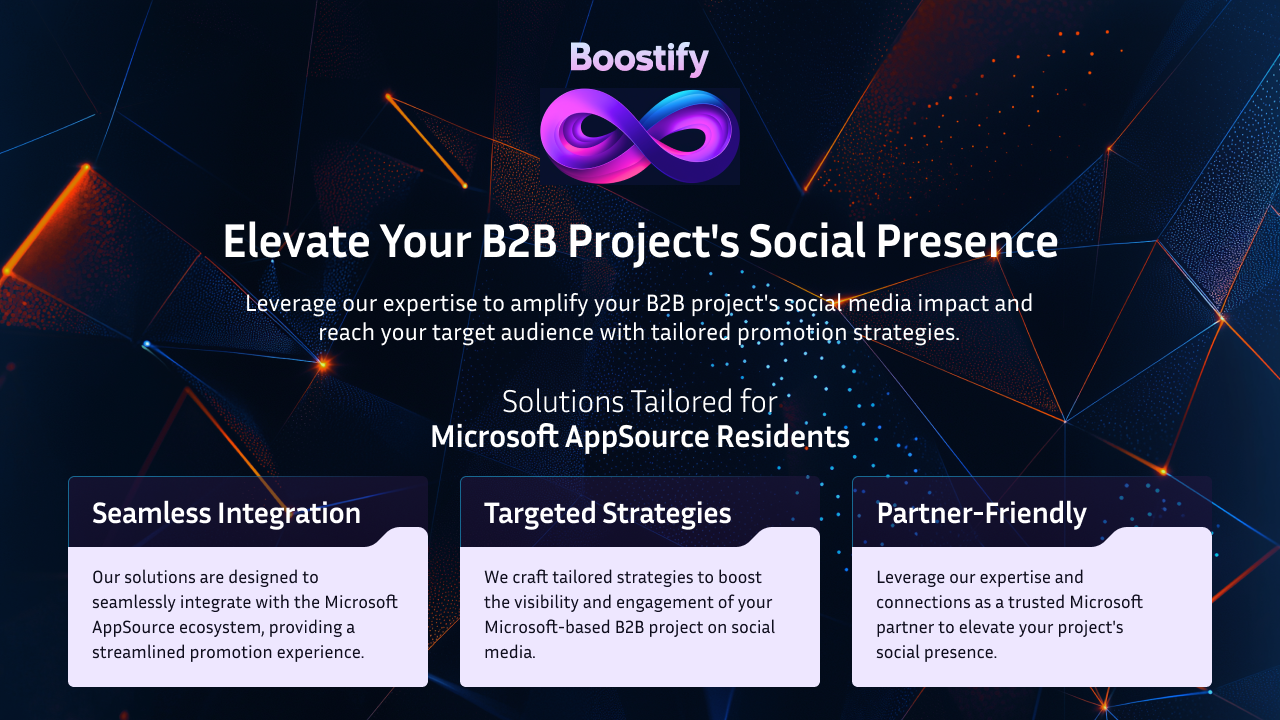 Boostify

Elevate Your B2B Project's Social Presence

Leverage our expertise to amplify your B2B project's social media impact and reach your target audience with tailored promotion strategies.

Solutions Tailored for
Microsoft AppSource Residents

Seamless Integration

Our solutions are designed to seamlessly integrate with the Microsoft AppSource ecosystem, providing a streamlined promotion experience.

Targeted Strategies

We craft tailored strategies to boost the visibility and engagement of your Microsoft-based B2B project on social media.

Partner-Friendly

Leverage our expertise and connections as a trusted Microsoft partner to elevate your project's social presence.